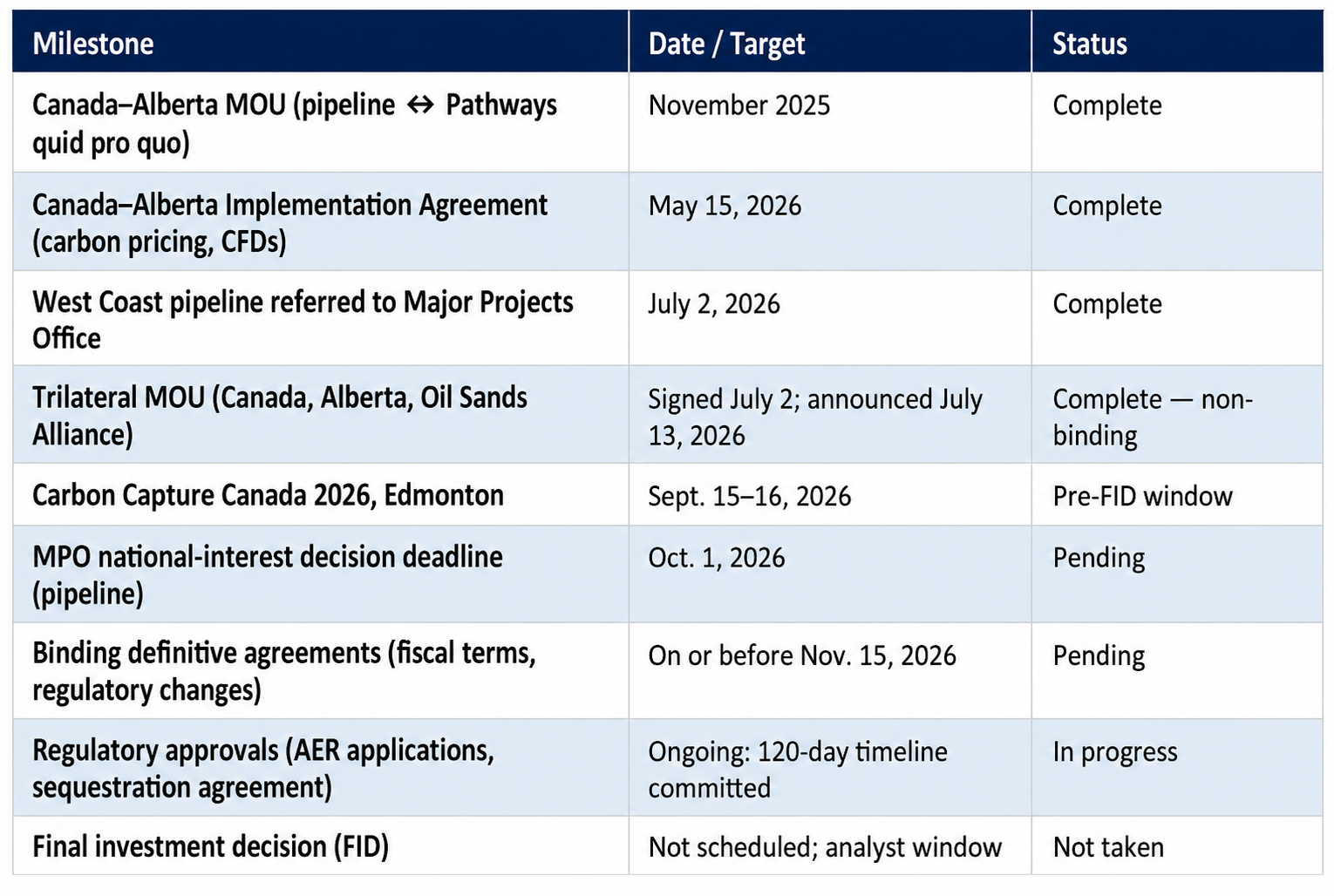 | Milestone | Date / Target | Status |
|---|---|---|
| Canada–Alberta MOU (pipeline ↔ Pathways quid pro quo) | November 2025 | Complete |
| Canada–Alberta Implementation Agreement (carbon pricing, CFDs) | May 15, 2026 | Complete |
| West Coast pipeline referred to Major Projects Office | July 2, 2026 | Complete |
| Trilateral MOU (Canada, Alberta, Oil Sands Alliance) | Signed July 2; announced July 13, 2026 | Complete — non-binding |
| Carbon Capture Canada 2026, Edmonton | Sept. 15–16, 2026 | Pre-FID window |
| MPO national-interest decision deadline (pipeline) | Oct. 1, 2026 | Pending |
| Binding definitive agreements (fiscal terms, regulatory changes) | On or before Nov. 15, 2026 | Pending |
| Regulatory approvals (AER applications, sequestration agreement) | Ongoing: 120-day timeline committed | In progress |
| Final investment decision (FID) | Not scheduled; analyst window | Not taken |